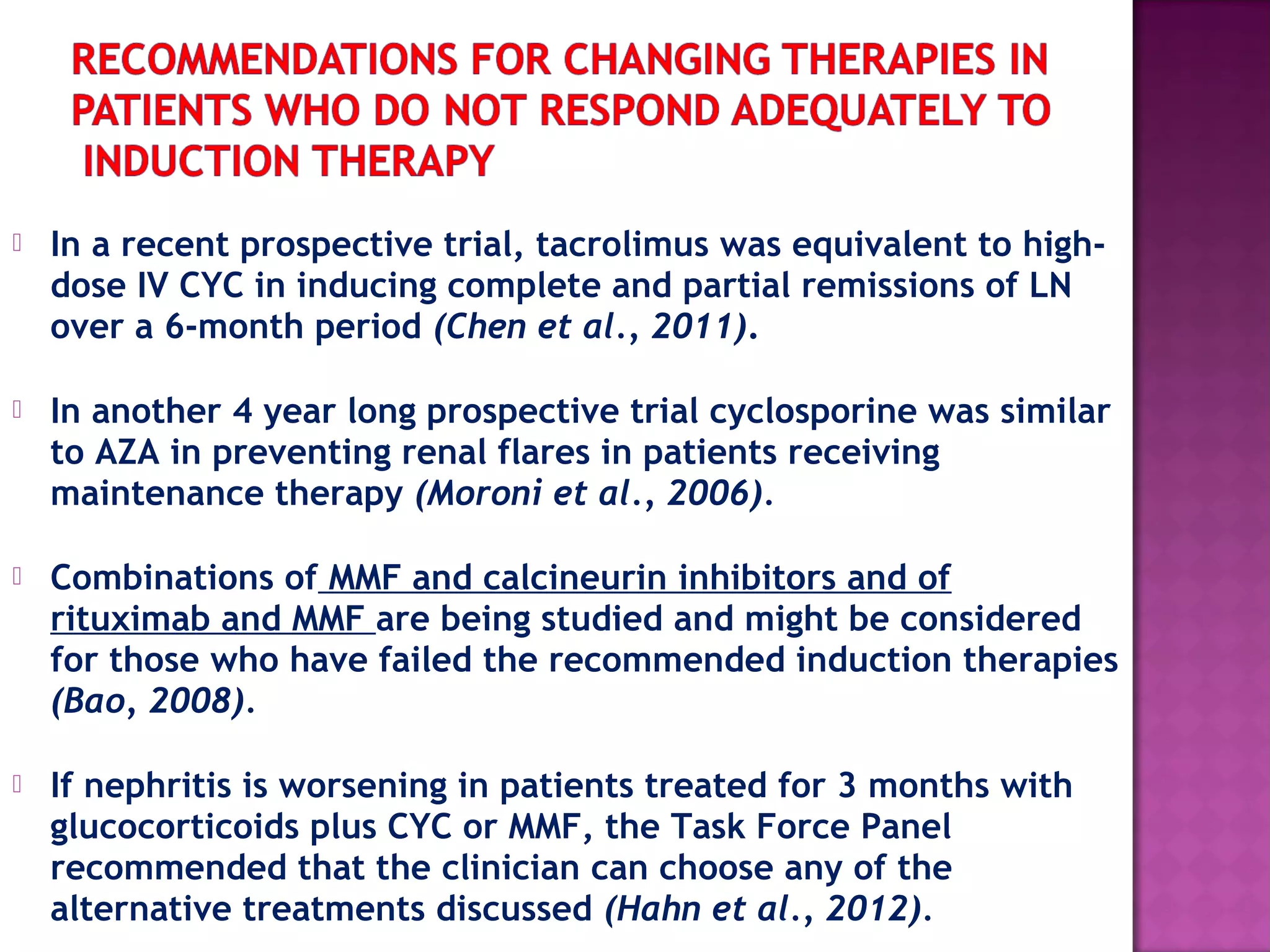 RECOMMENDATIONS FOR CHANGING THERAPIES IN PATIENTS WHO DO NOT RESPOND ADEQUATELY TO INDUCTION THERAPY

In a recent prospective trial, tacrolimus was equivalent to high-dose IV CYC in inducing complete and partial remissions of LN over a 6-month period (Chen et al., 2011).

In another 4 year long prospective trial cyclosporine was similar to AZA in preventing renal flares in patients receiving maintenance therapy (Moroni et al., 2006).

Combinations of MMF and calcineurin inhibitors and of rituximab and MMF are being studied and might be considered for those who have failed the recommended induction therapies (Bao, 2008).

If nephritis is worsening in patients treated for 3 months with glucocorticoids plus CYC or MMF, the Task Force Panel recommended that the clinician can choose any of the alternative treatments discussed (Hahn et al., 2012).